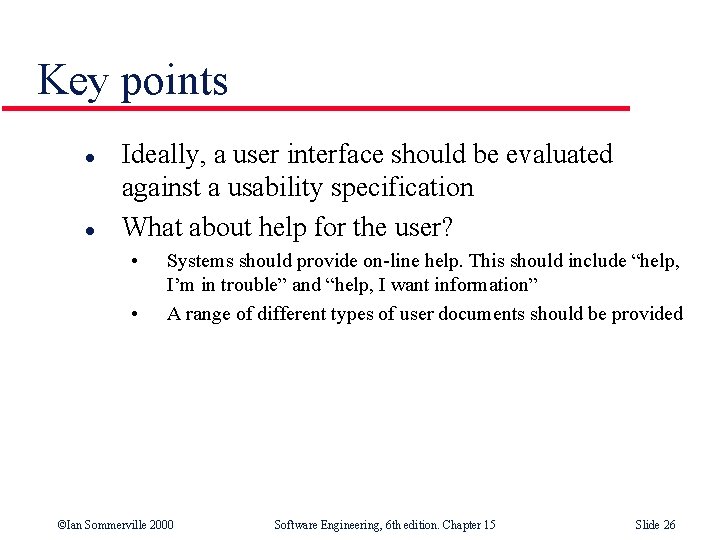 Key points

- Ideally, a user interface should be evaluated against a usability specification
- What about help for the user?
  - Systems should provide on-line help. This should include “help, I’m in trouble” and “help, I want information”
  - A range of different types of user documents should be provided

©Ian Sommerville 2000 Software Engineering, 6th edition. Chapter 15 Slide 26